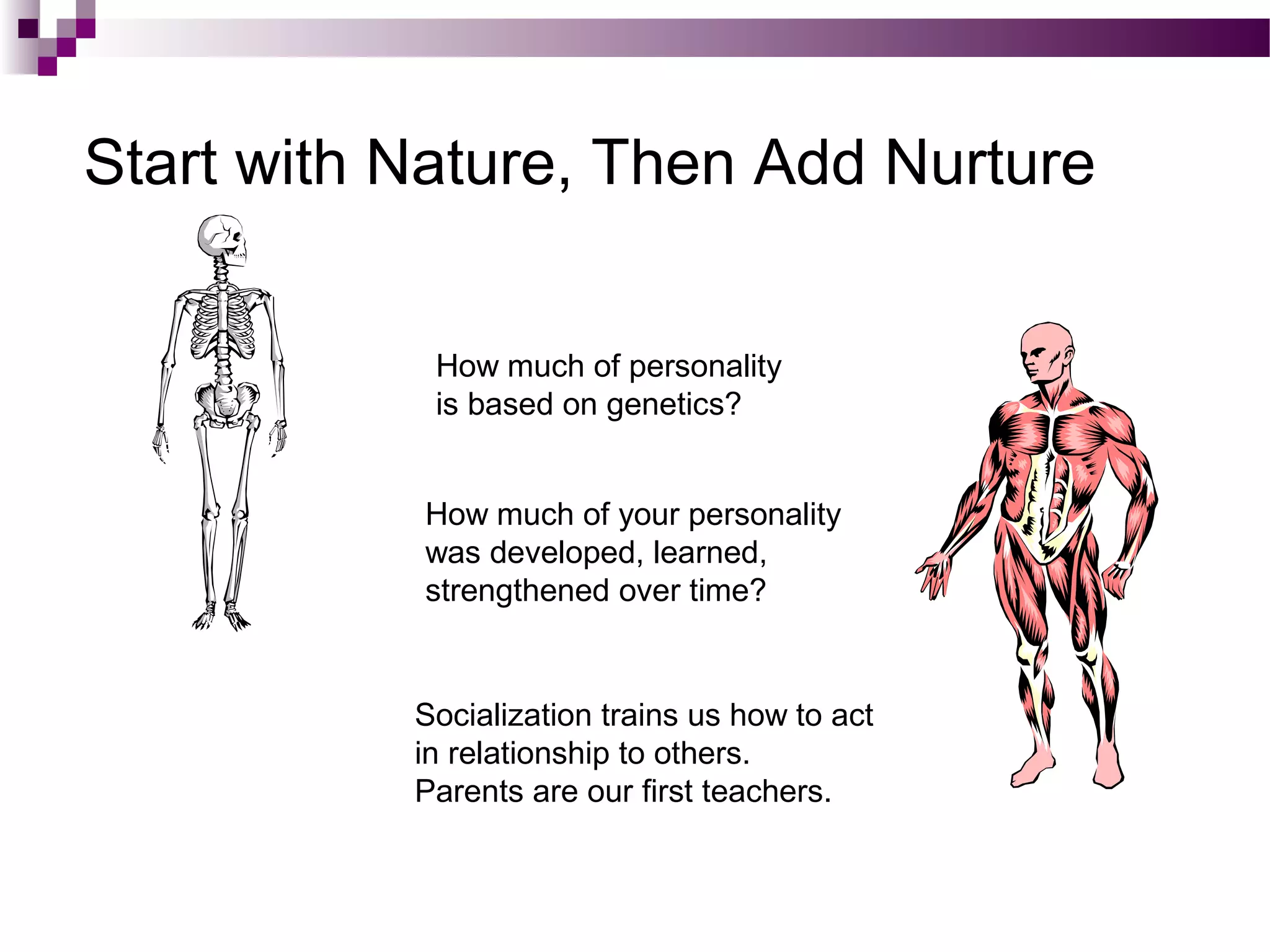 Start with Nature, Then Add Nurture

How much of personality is based on genetics?

How much of your personality was developed, learned, strengthened over time?

Socialization trains us how to act in relationship to others. Parents are our first teachers.